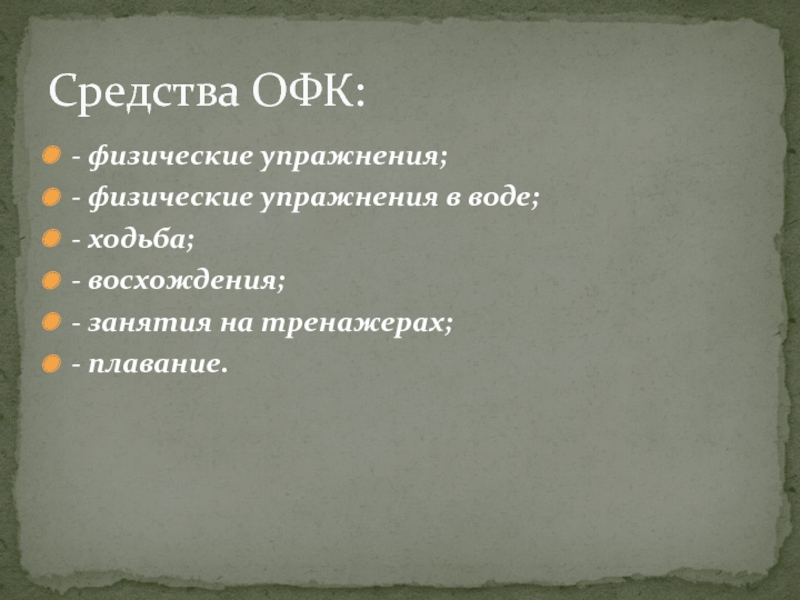 Средства ОФК:

- физические упражнения;
- физические упражнения в воде;
- ходьба;
- восхождения;
- занятия на тренажерах;
- плавание.